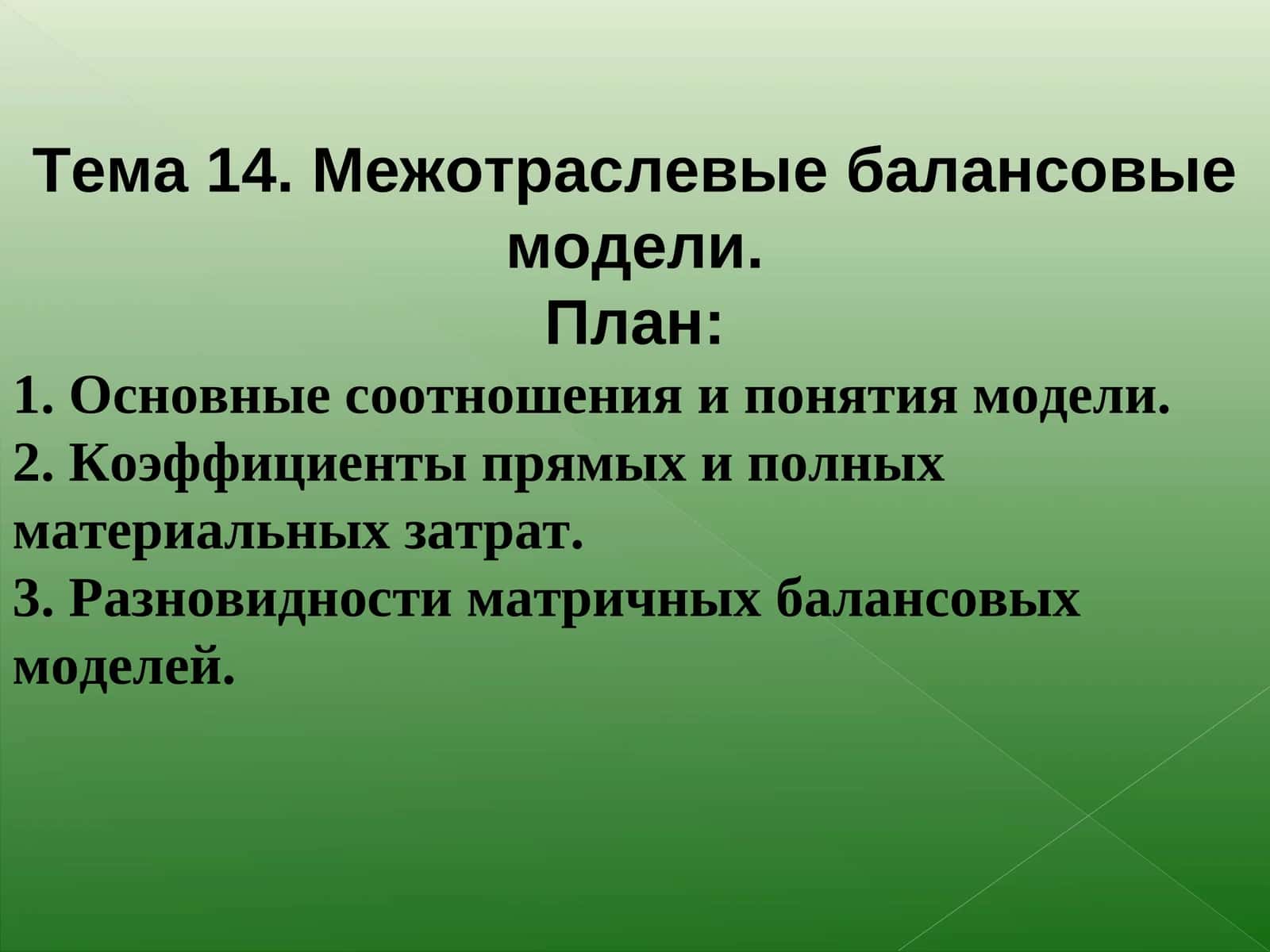 Тема 14. Межотраслевые балансовые модели.
План:

1. Основные соотношения и понятия модели.
2. Коэффициенты прямых и полных материальных затрат.
3. Разновидности матричных балансовых моделей.